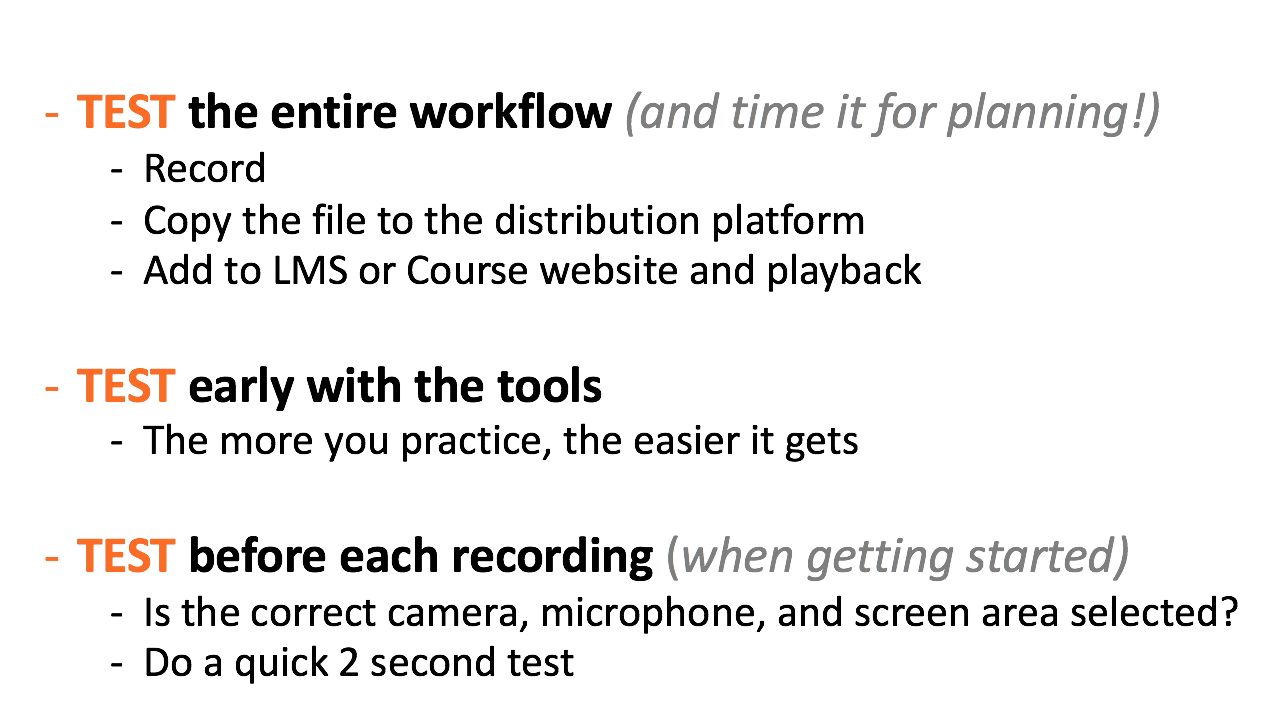 - TEST the entire workflow (and time it for planning!)
  - Record
  - Copy the file to the distribution platform
  - Add to LMS or Course website and playback

- TEST early with the tools
  - The more you practice, the easier it gets

- TEST before each recording (when getting started)
  - Is the correct camera, microphone, and screen area selected?
  - Do a quick 2 second test